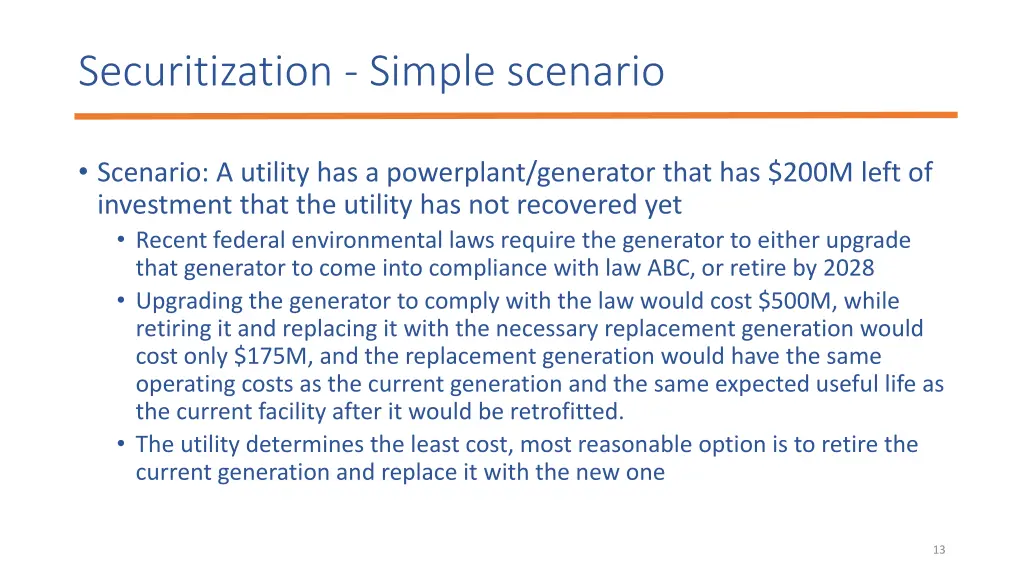 Securitization - Simple scenario

• Scenario: A utility has a powerplant/generator that has \$200M left of investment that the utility has not recovered yet
  • Recent federal environmental laws require the generator to either upgrade that generator to come into compliance with law ABC, or retire by 2028
  • Upgrading the generator to comply with the law would cost \$500M, while retiring it and replacing it with the necessary replacement generation would cost only \$175M, and the replacement generation would have the same operating costs as the current generation and the same expected useful life as the current facility after it would be retrofitted.
  • The utility determines the least cost, most reasonable option is to retire the current generation and replace it with the new one

13